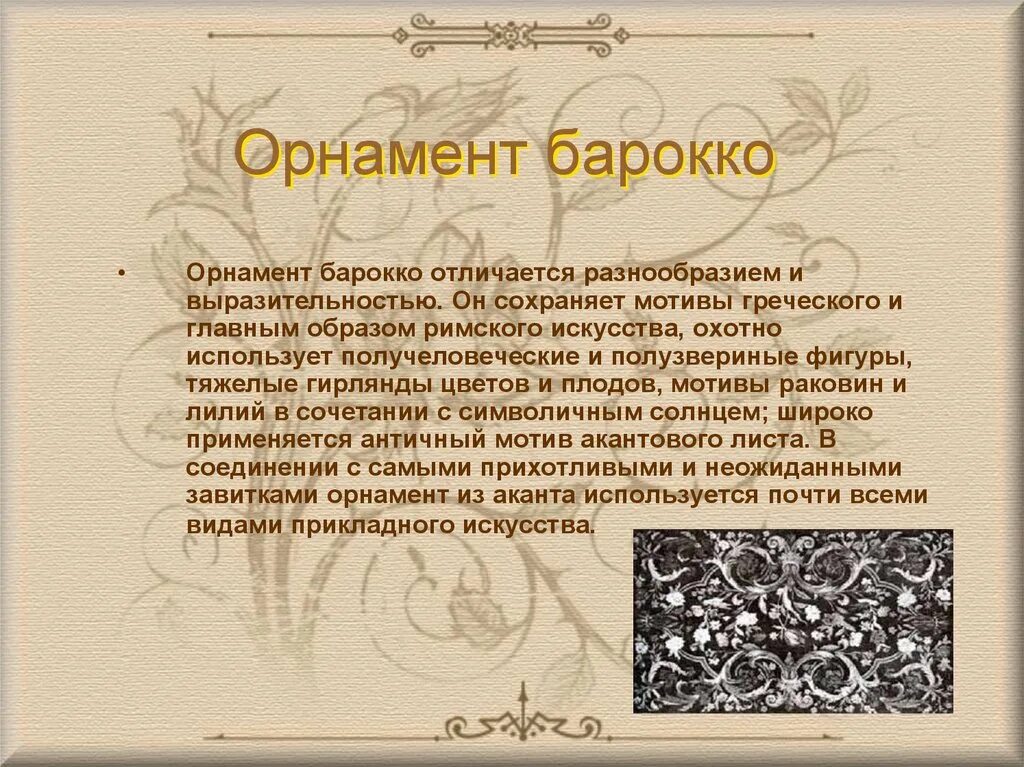 Орнамент барокко

• Орнамент барокко отличается разнообразием и выразительностью. Он сохраняет мотивы греческого и главным образом римского искусства, охотно использует получеловеческие и полузвериные фигуры, тяжелые гирлянды цветов и плодов, мотивы раковин и лилий в сочетании с символичным солнцем; широко применяется античный мотив акантового листа. В соединении с самыми прихотливыми и неожиданными завитками орнамент из аканта используется почти всеми видами прикладного искусства.